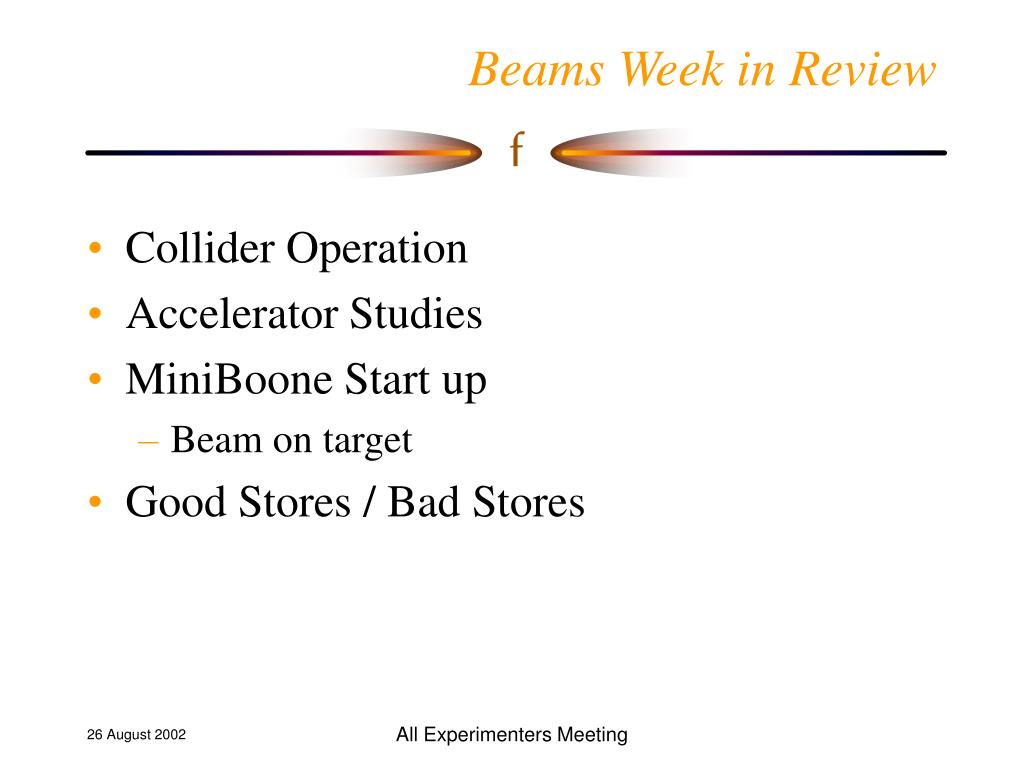 Beams Week in Review

f

• Collider Operation
• Accelerator Studies
• MiniBoone Start up
– Beam on target
• Good Stores / Bad Stores

26 August 2002

All Experimenters Meeting